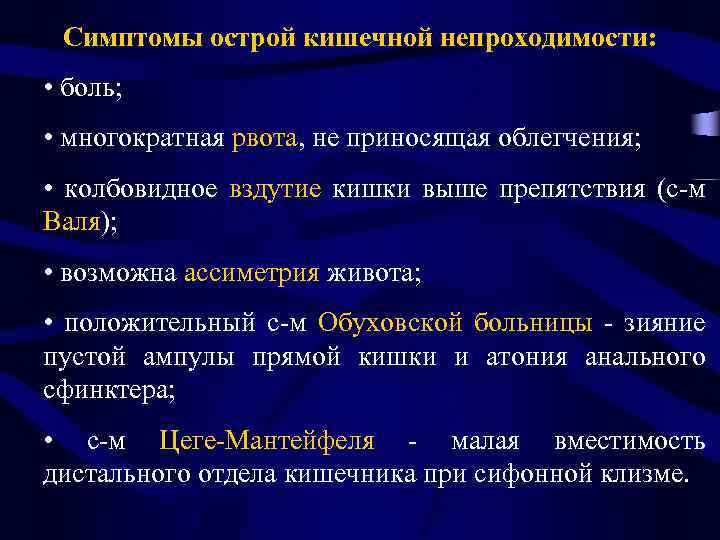 Симптомы острой кишечной непроходимости:

• боль;

• многократная рвота, не приносящая облегчения;

• колбовидное вздутие кишки выше препятствия (с-м Валя);

• возможна ассиметрия живота;

• положительный с-м Обуховской больницы - зияние пустой ампулы прямой кишки и атония анального сфинктера;

• с-м Цеге-Мантейфеля - малая вместимость дистального отдела кишечника при сифонной клизме.